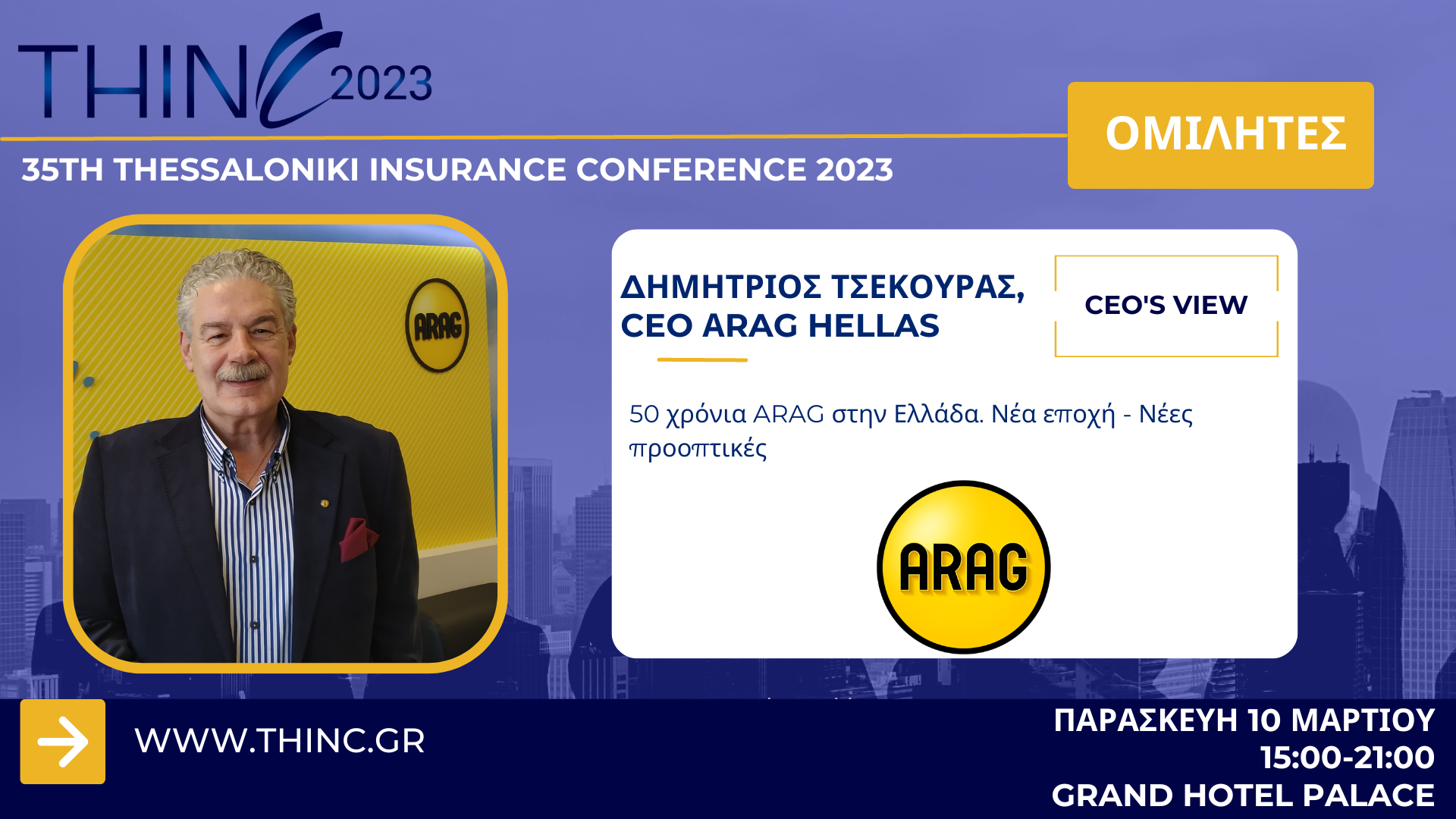 THINC 2023

35TH THESSALONIKI INSURANCE CONFERENCE 2023

ΟΜΙΛΗΤΕΣ

ARAG

ΔΗΜΗΤΡΙΟΣ ΤΣΕΚΟΥΡΑΣ, CEO ARAG HELLAS

CEO'S VIEW

50 χρόνια ARAG στην Ελλάδα. Νέα εποχή - Νέες προοπτικές

ARAG

WWW.THINC.GR

ΠΑΡΑΣΚΕΥΗ 10 ΜΑΡΤΙΟΥ
15:00-21:00
GRAND HOTEL PALACE